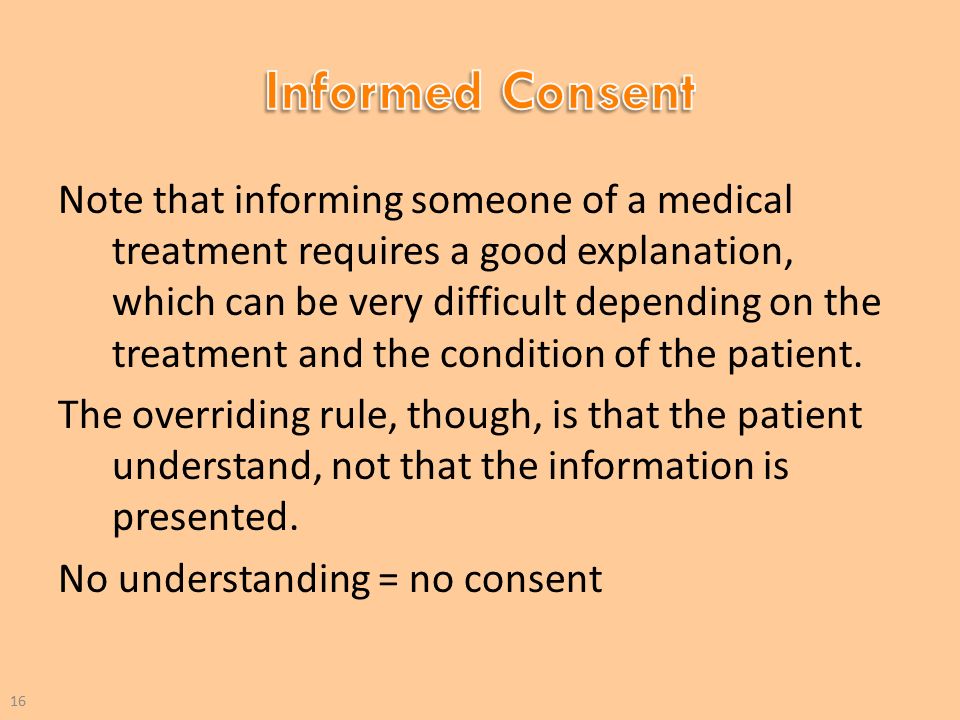 Informed Consent

Note that informing someone of a medical treatment requires a good explanation, which can be very difficult depending on the treatment and the condition of the patient.

The overriding rule, though, is that the patient understand, not that the information is presented.

No understanding = no consent

16